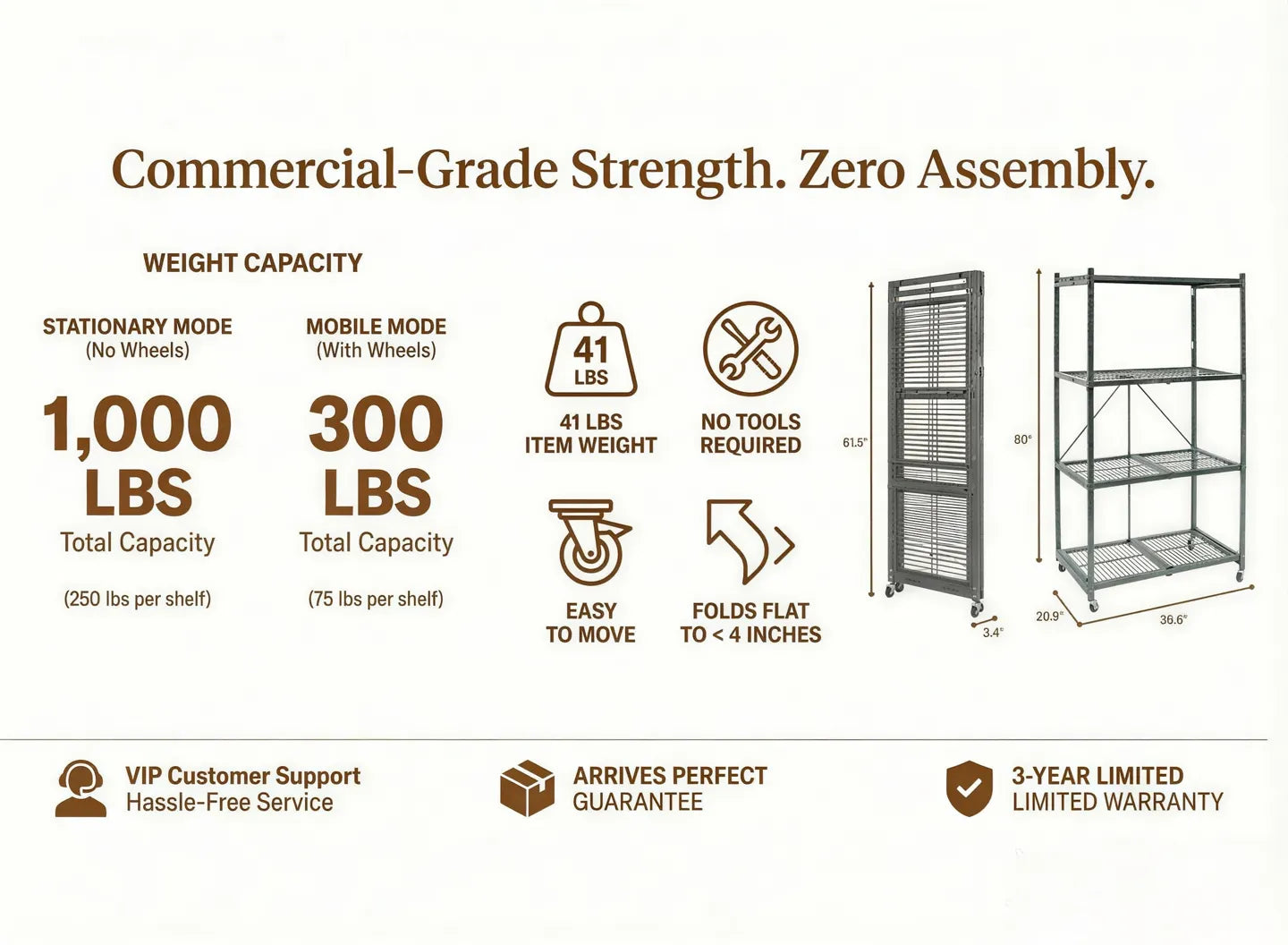 Commercial-Grade Strength. Zero Assembly.

WEIGHT CAPACITY

STATIONARY MODE
(No Wheels)

1,000 LBS
Total Capacity

(250 lbs per shelf)

MOBILE MODE
(With Wheels)

300 LBS
Total Capacity

(75 lbs per shelf)

41 LBS

41 LBS
ITEM WEIGHT

NO TOOLS
REQUIRED

EASY
TO MOVE

FOLDS FLAT
TO < 4 INCHES

61.5"

3.4"

80"

20.9"

36.6"

VIP Customer Support
Hassle-Free Service

ARRIVES PERFECT
GUARANTEE

3-YEAR LIMITED
LIMITED WARRANTY